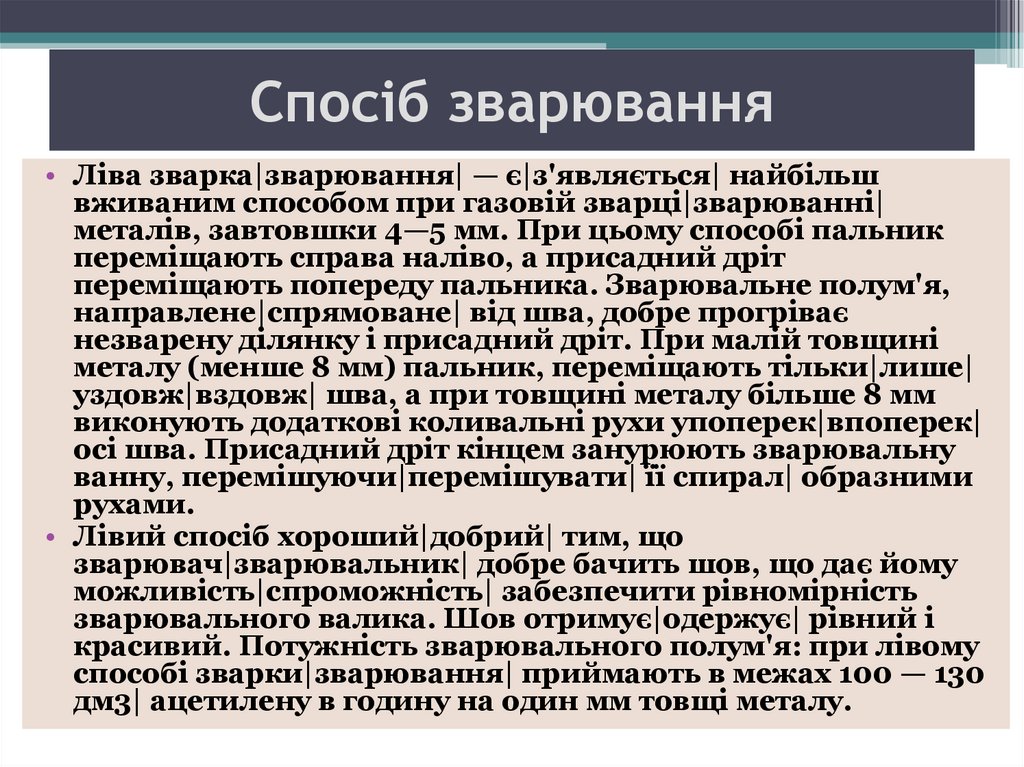 Спосіб зварювання

• Ліва зварка|зварювання| — є|з'являється| найбільш вживаним способом при газовій зварці|зварюванні| металів, завтовшки 4—5 мм. При цьому способі пальник переміщають справа наліво, а присадний дріт переміщають попереду пальника. Зварювальне полум'я, направлене|спрямоване| від шва, добре прогріває незварену ділянку і присадний дріт. При малій товщині металу (менше 8 мм) пальник, переміщають тільки|лише| уздовж|вздовж| шва, а при товщині металу більше 8 мм виконують додаткові коливальні рухи упоперек|впоперек| осі шва. Присадний дріт кінцем занурюють зварювальну ванну, перемішуючи|перемішувати| її спирал| образними рухами.
• Лівий спосіб хороший|добрий| тим, що зварювач|зварювальник| добре бачить шов, що дає йому можливість|спроможність| забезпечити рівномірність зварювального валика. Шов отримує|одержує| рівний і красивий. Потужність зварювального полум'я: при лівому способі зварки|зварювання| приймають в межах 100 — 130 дм3| ацетилену в годину на один мм товщі металу.